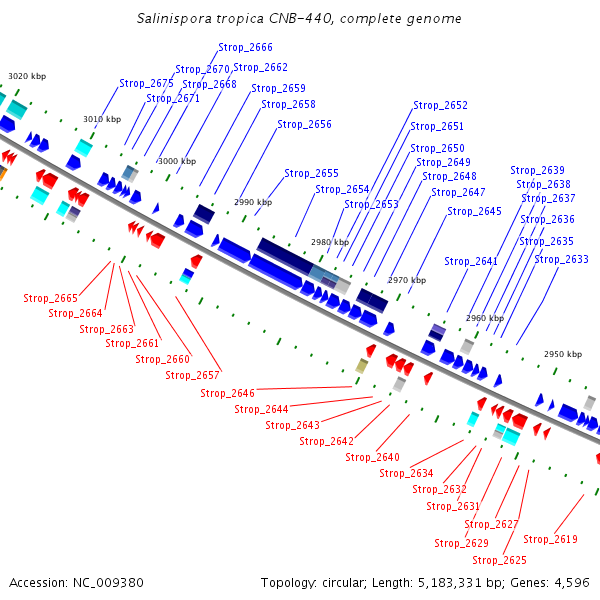 Salinispora tropica CNB-440, complete genome

3020 kbp
3010 kbp
3000 kbp
2990 kbp
2980 kbp
2970 kbp
2960 kbp
2950 kbp

Strop_2666
Strop_2670
Strop_2662
Strop_2675
Strop_2668
Strop_2671
Strop_2659
Strop_2658
Strop_2656
Strop_2655
Strop_2654
Strop_2653
Strop_2652
Strop_2651
Strop_2650
Strop_2649
Strop_2648
Strop_2647
Strop_2645
Strop_2641
Strop_2639
Strop_2638
Strop_2637
Strop_2636
Strop_2635
Strop_2633

Strop_2665
Strop_2664
Strop_2663
Strop_2661
Strop_2660
Strop_2657
Strop_2646
Strop_2644
Strop_2643
Strop_2642
Strop_2640
Strop_2634
Strop_2632
Strop_2631
Strop_2627
Strop_2629
Strop_2625
Strop_2619

Accession: NC_009380
Topology: circular; Length: 5,183,331 bp; Genes: 4,596